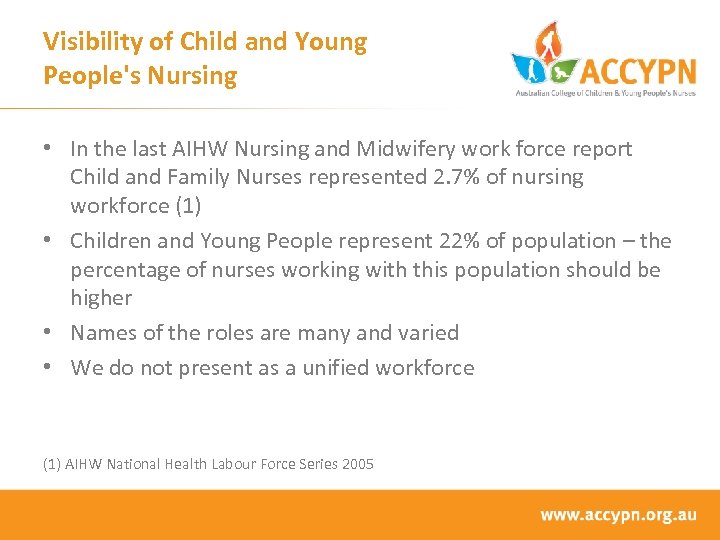 Visibility of Child and Young People's Nursing

ACCYPN
Australian College of Children & Young People's Nurses

• In the last AIHW Nursing and Midwifery work force report Child and Family Nurses represented 2.7% of nursing workforce (1)
• Children and Young People represent 22% of population – the percentage of nurses working with this population should be higher
• Names of the roles are many and varied
• We do not present as a unified workforce

(1) AIHW National Health Labour Force Series 2005

www.accypn.org.au